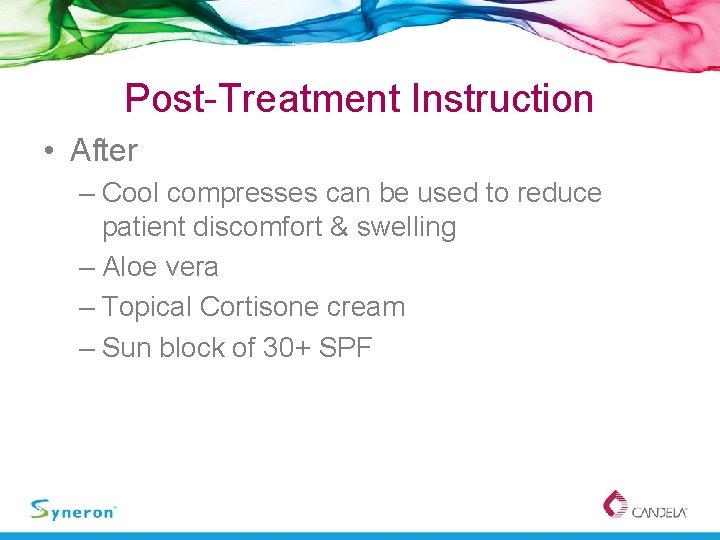 Post-Treatment Instruction

• After

– Cool compresses can be used to reduce patient discomfort & swelling

– Aloe vera

– Topical Cortisone cream

– Sun block of 30+ SPF

Syneron

CANDELA